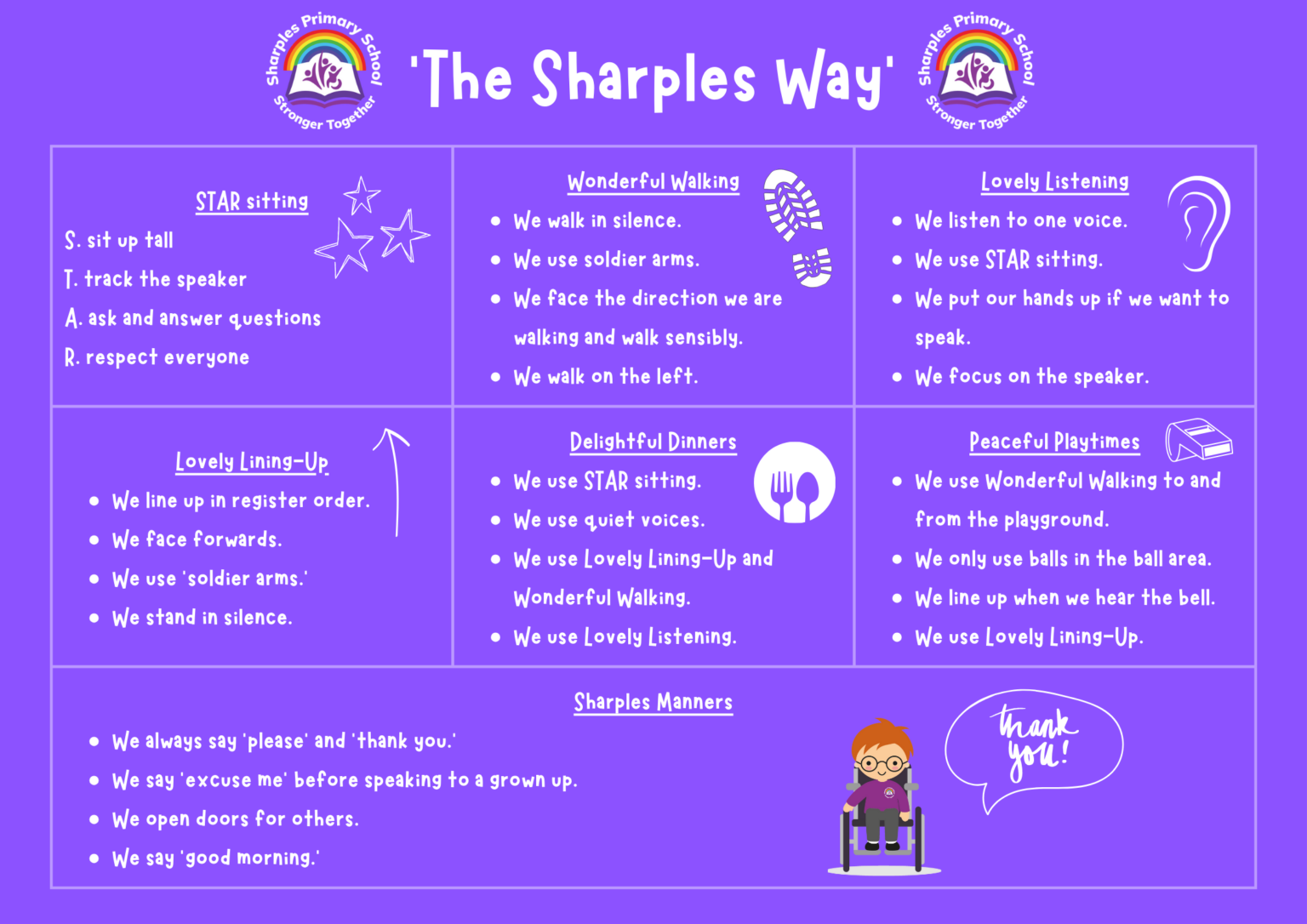 Sharples Primary School
Stronger Together

'The Sharples Way'

Sharples Primary School
Stronger Together

STAR sitting

S. sit up tall
T. track the speaker
A. ask and answer questions
R. respect everyone

Wonderful Walking

- We walk in silence.
- We use soldier arms.
- We face the direction we are walking and walk sensibly.
- We walk on the left.

Lovely Listening

- We listen to one voice.
- We use STAR sitting.
- We put our hands up if we want to speak.
- We focus on the speaker.

Lovely Lining-Up

- We line up in register order.
- We face forwards.
- We use 'soldier arms.'
- We stand in silence.

Delightful Dinners

- We use STAR sitting.
- We use quiet voices.
- We use Lovely Lining-Up and Wonderful Walking.
- We use Lovely Listening.

Peaceful Playtimes

- We use Wonderful Walking to and from the playground.
- We only use balls in the ball area.
- We line up when we hear the bell.
- We use Lovely Lining-Up.

Sharples Manners

- We always say 'please' and 'thank you.'
- We say 'excuse me' before speaking to a grown up.
- We open doors for others.
- We say 'good morning.'

thank you!